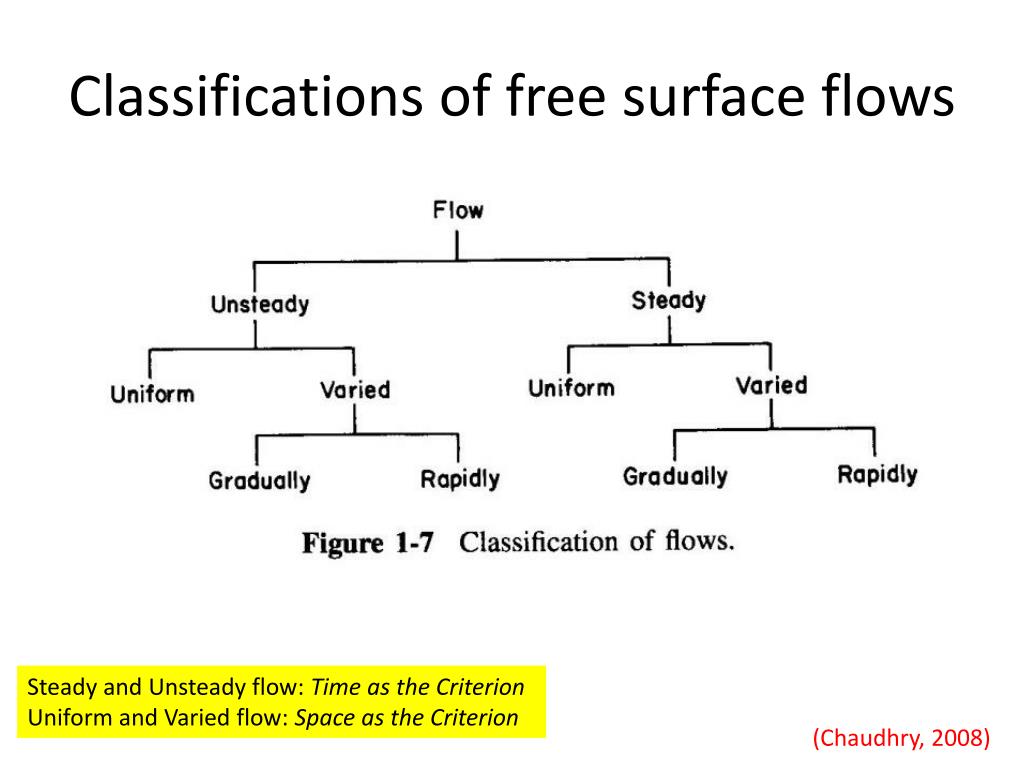 Classifications of free surface flows

Flow

Unsteady

Steady

Uniform

Varied

Uniform

Varied

Gradually

Rapidly

Gradually

Rapidly

Figure 1-7 Classification of flows.

Steady and Unsteady flow: Time as the Criterion
Uniform and Varied flow: Space as the Criterion

(Chaudhry, 2008)